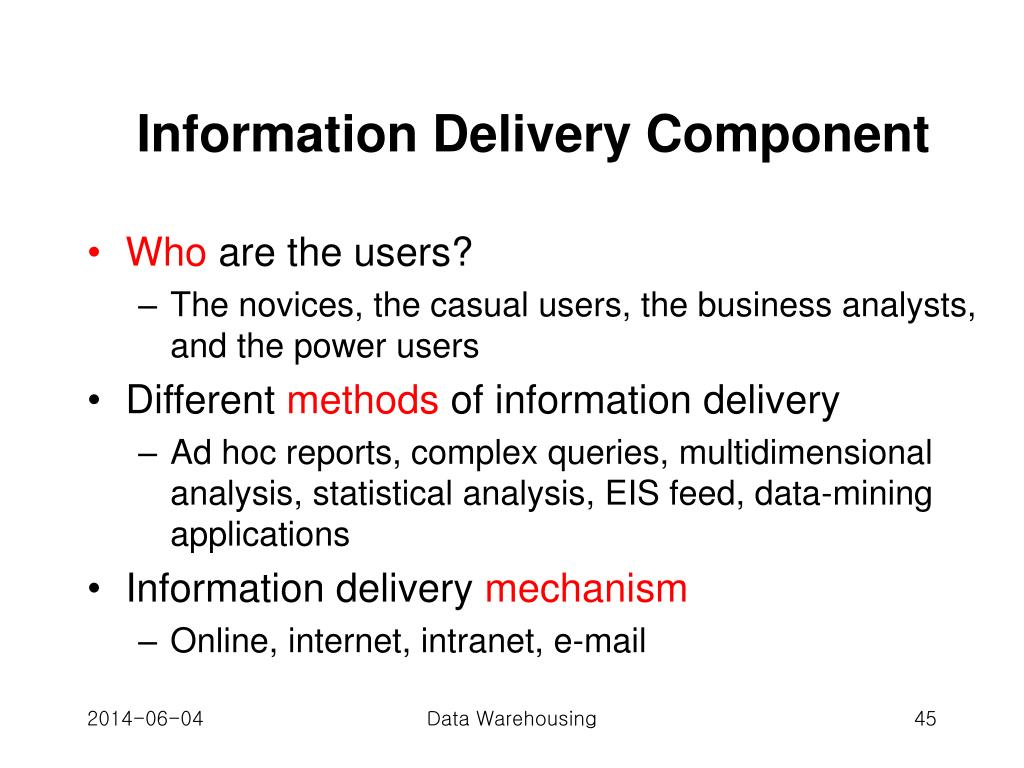 Information Delivery Component

• Who are the users?
– The novices, the casual users, the business analysts, and the power users
• Different methods of information delivery
– Ad hoc reports, complex queries, multidimensional analysis, statistical analysis, EIS feed, data-mining applications
• Information delivery mechanism
– Online, internet, intranet, e-mail

2014-06-04
Data Warehousing
45